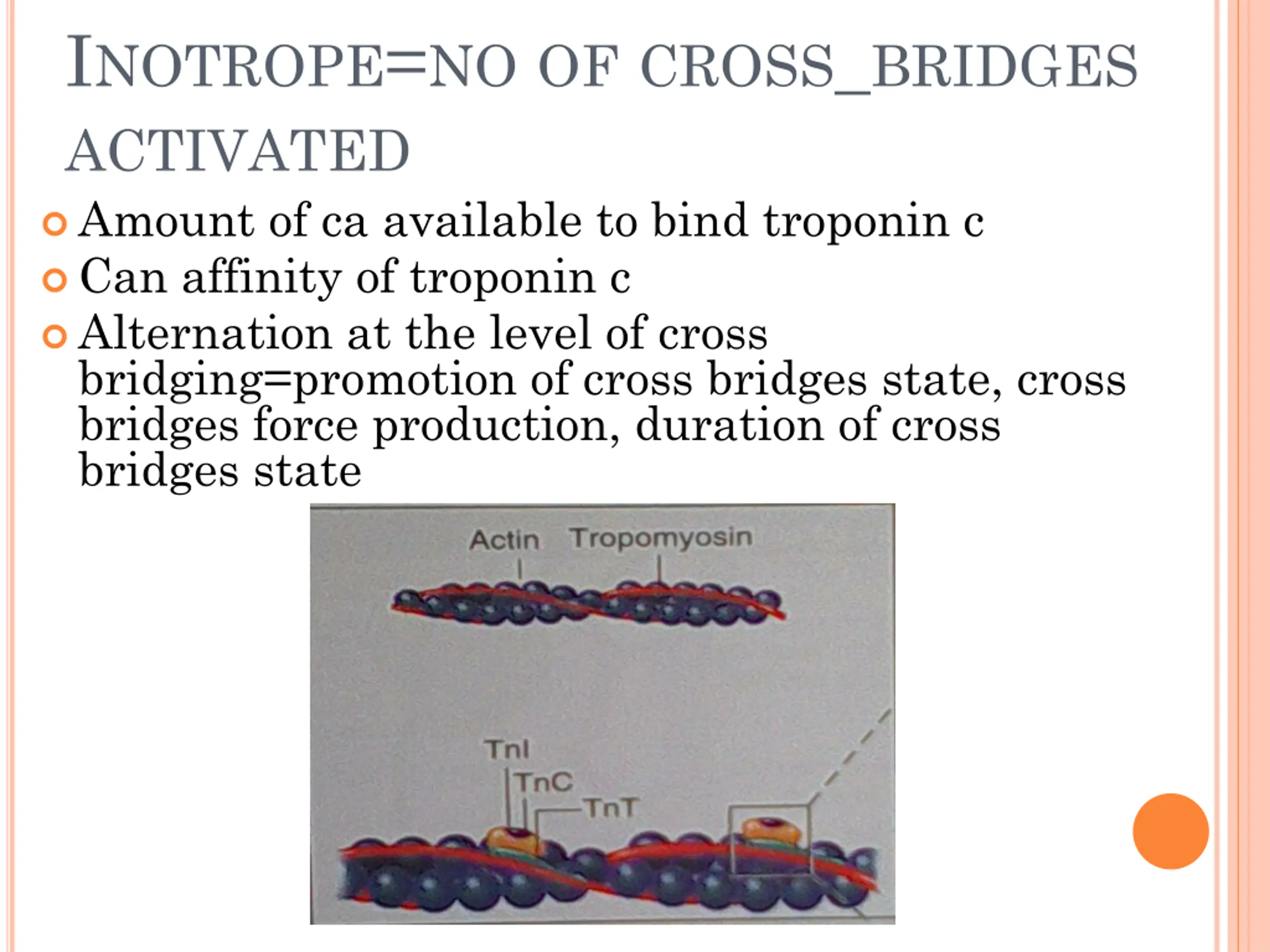 INOTROPE=NO OF CROSS_BRIDGES ACTIVATED

• Amount of ca available to bind troponin c
• Can affinity of troponin c
• Alternation at the level of cross bridging=promotion of cross bridges state, cross bridges force production, duration of cross bridges state

Actin
Tropomyosin
TnI
TnC
TnT